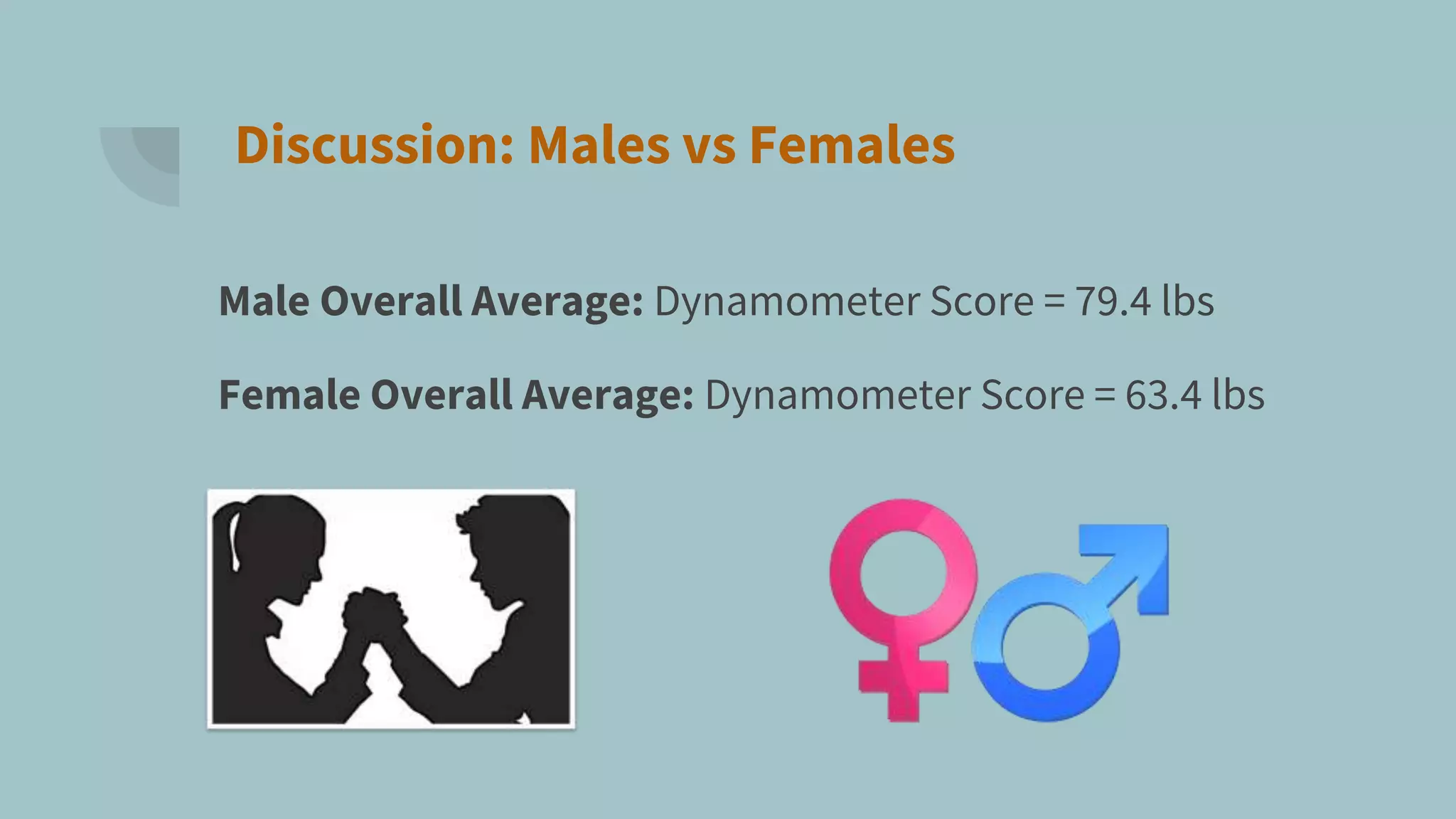 Discussion: Males vs Females

Male Overall Average: Dynamometer Score = 79.4 lbs

Female Overall Average: Dynamometer Score = 63.4 lbs